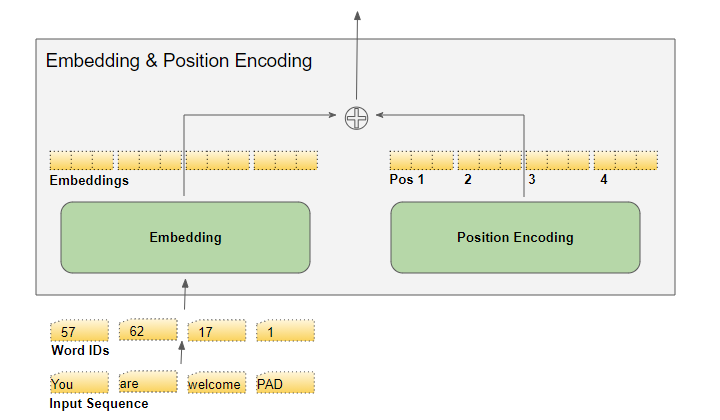 Embedding & Position Encoding

Embeddings

Pos 1 2 3 4

Embedding

Position Encoding

57 62 17 1
Word IDs

You are welcome PAD
Input Sequence